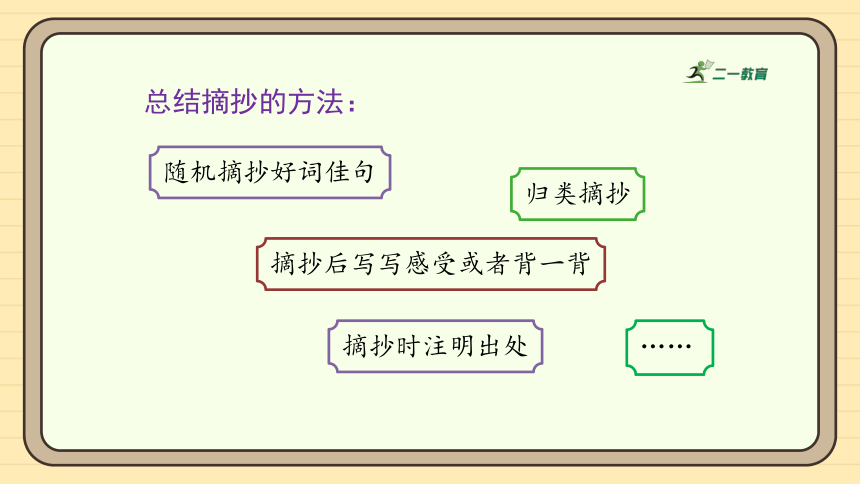 二一教育

总结摘抄的方法：

随机摘抄好词佳句

归类摘抄

摘抄后写写感受或者背一背

摘抄时注明出处

……